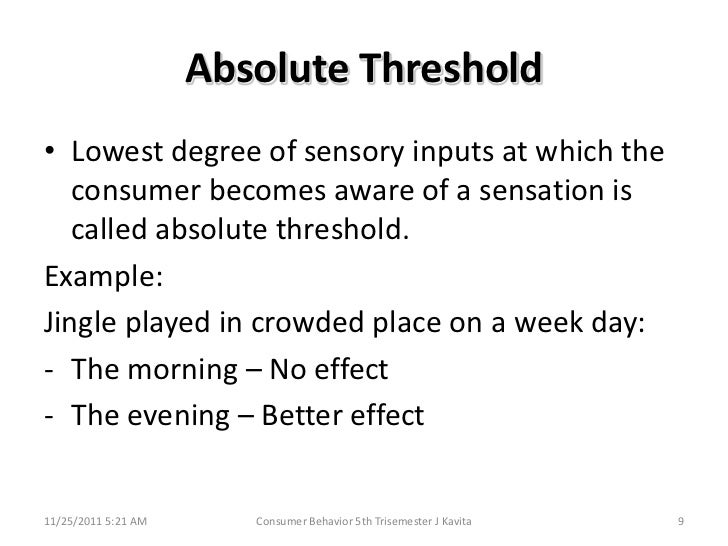 Absolute Threshold

• Lowest degree of sensory inputs at which the consumer becomes aware of a sensation is called absolute threshold.

Example:

Jingle played in crowded place on a week day:

- The morning – No effect

- The evening – Better effect

11/25/2011 5:21 AM Consumer Behavior 5th Trisemester J Kavita 9